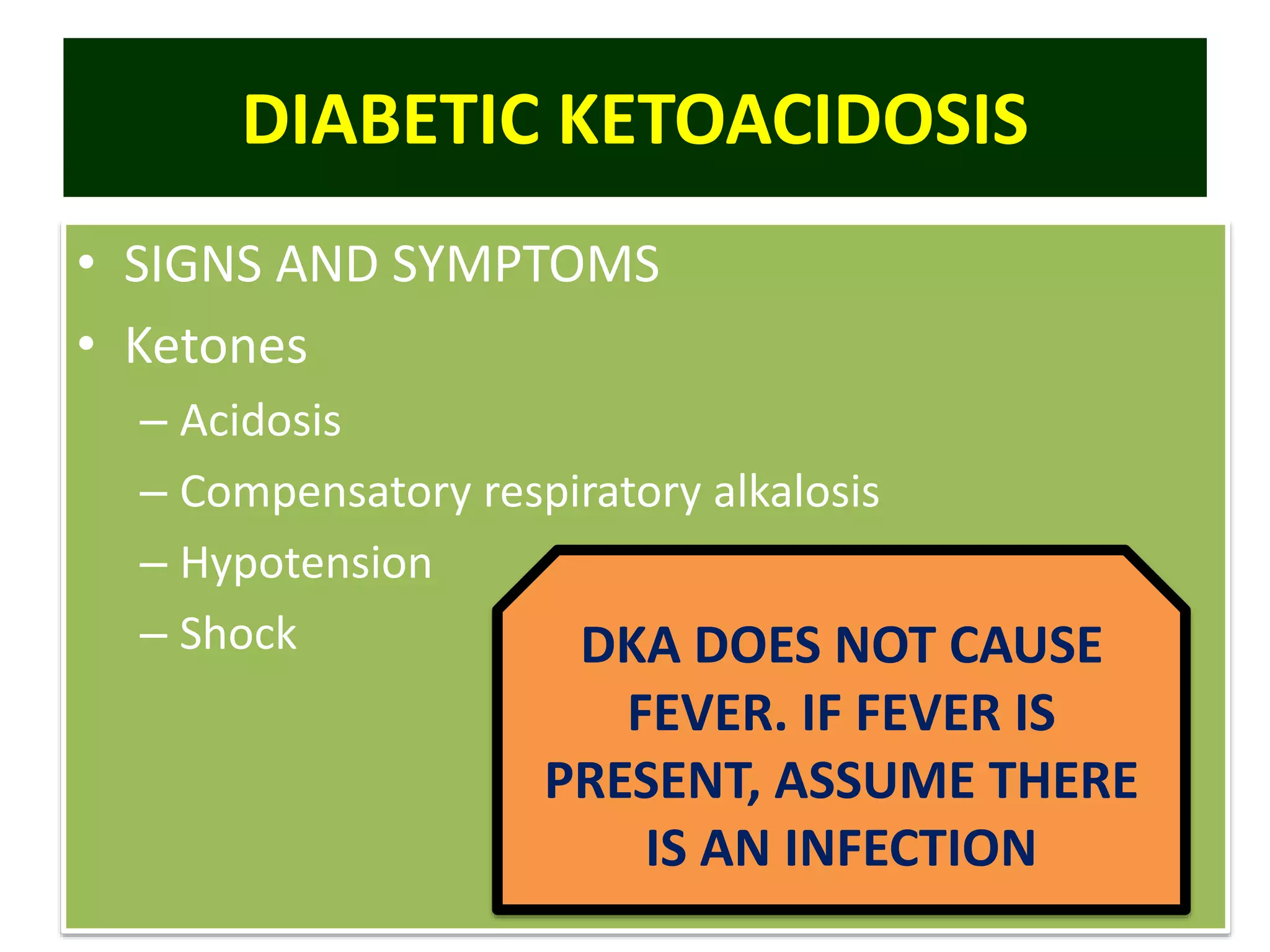 DIABETIC KETOACIDOSIS

• SIGNS AND SYMPTOMS
• Ketones
– Acidosis
– Compensatory respiratory alkalosis
– Hypotension
– Shock

DKA DOES NOT CAUSE FEVER. IF FEVER IS PRESENT, ASSUME THERE IS AN INFECTION